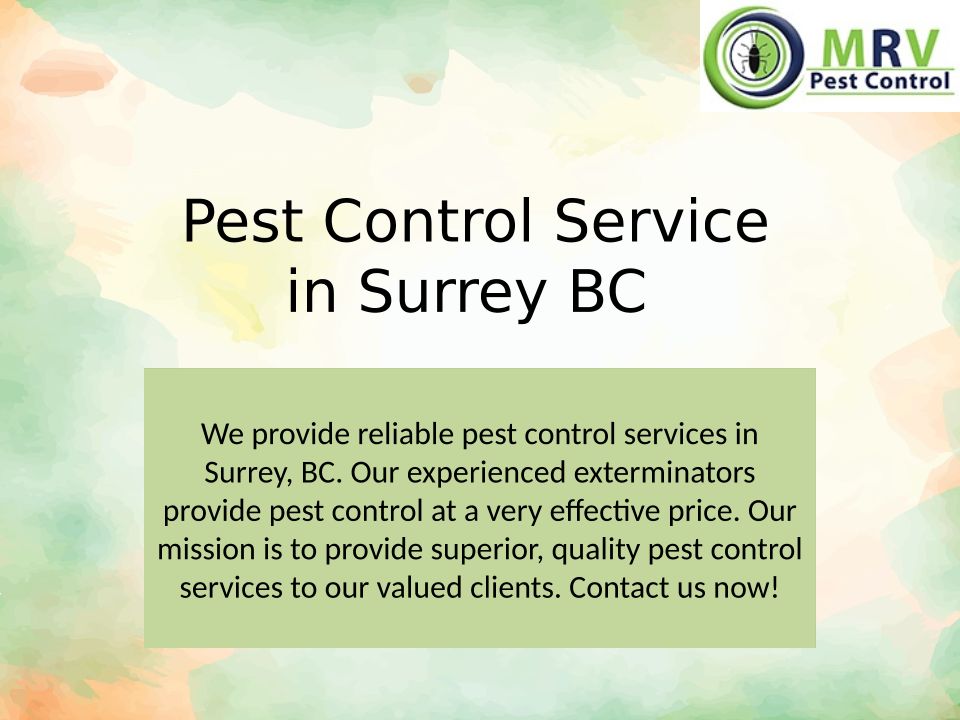 MRV
Pest Control

Pest Control Service in Surrey BC

We provide reliable pest control services in Surrey, BC. Our experienced exterminators provide pest control at a very effective price. Our mission is to provide superior, quality pest control services to our valued clients. Contact us now!